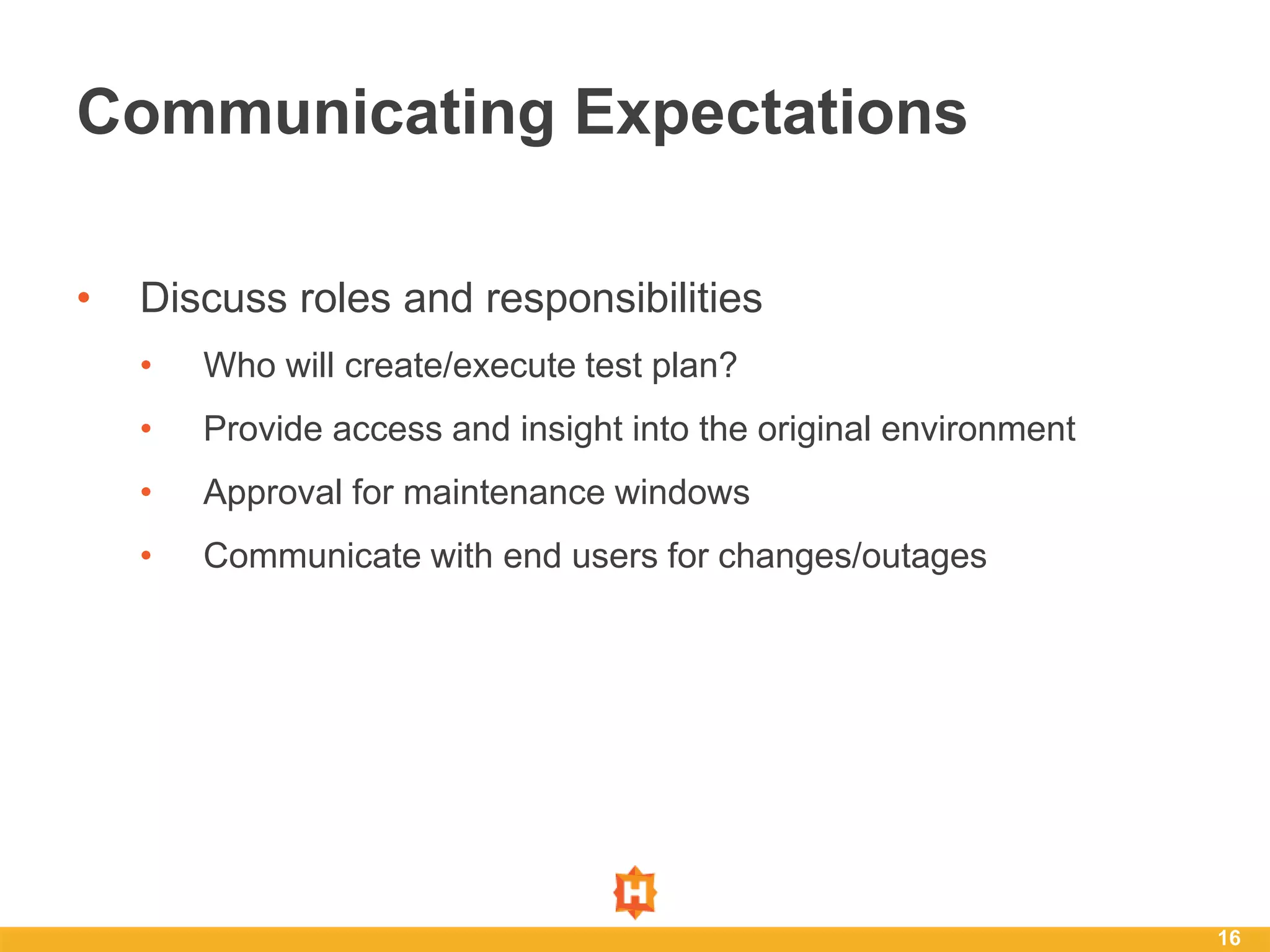 Communicating Expectations

• Discuss roles and responsibilities
 • Who will create/execute test plan?
 • Provide access and insight into the original environment
 • Approval for maintenance windows
 • Communicate with end users for changes/outages

H

16